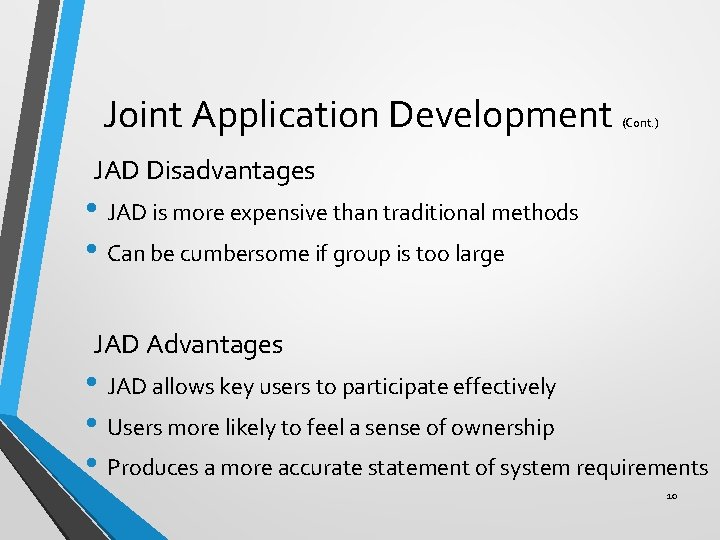 Joint Application Development (Cont.)

JAD Disadvantages

• JAD is more expensive than traditional methods
• Can be cumbersome if group is too large

JAD Advantages

• JAD allows key users to participate effectively
• Users more likely to feel a sense of ownership
• Produces a more accurate statement of system requirements

10